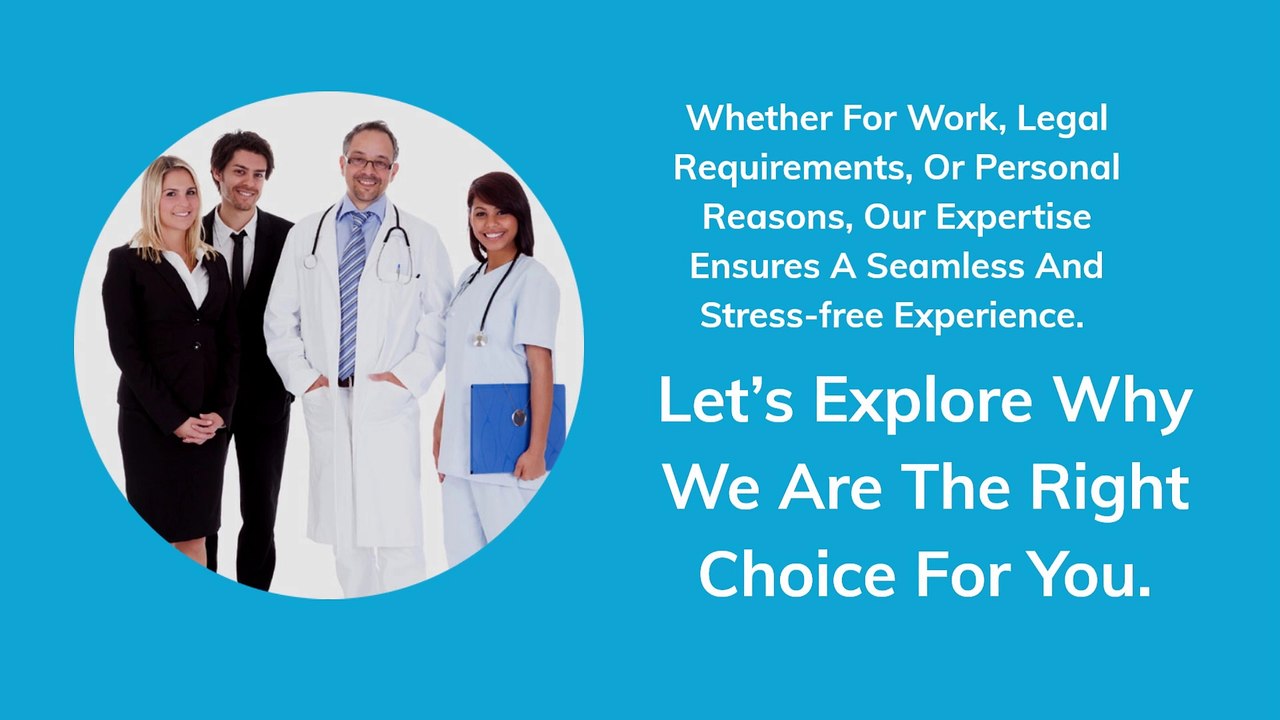 Whether For Work, Legal Requirements, Or Personal Reasons, Our Expertise Ensures A Seamless And Stress-free Experience.

Let’s Explore Why We Are The Right Choice For You.